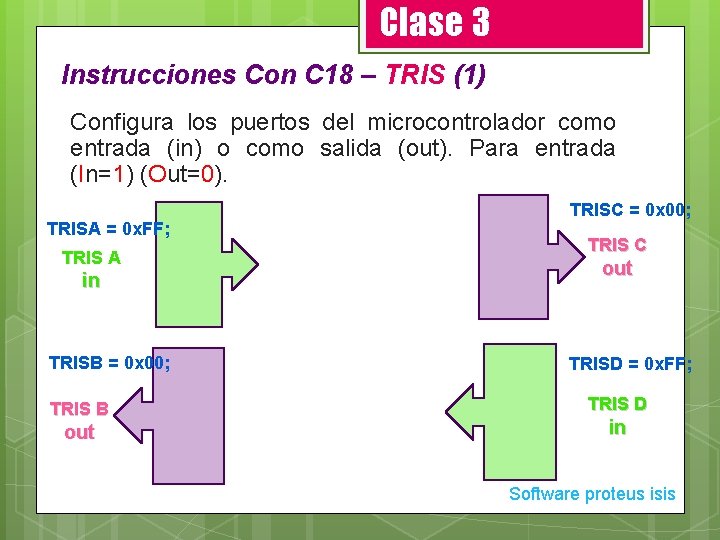 Clase 3

Instrucciones Con C18 – TRIS (1)

Configura los puertos del microcontrolador como entrada (in) o como salida (out). Para entrada (In=1) (Out=0).

TRISA = 0xFF;

TRIS A
in

TRISC = 0x00;

TRIS C
out

TRISB = 0x00;

TRIS B
out

TRISD = 0xFF;

TRIS D
in

Software proteus isis